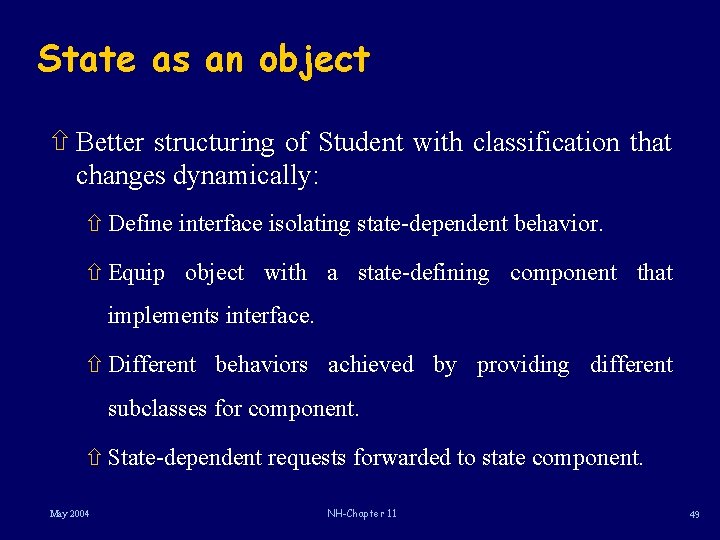 State as an object

⇧ Better structuring of Student with classification that changes dynamically:

⇧ Define interface isolating state-dependent behavior.

⇧ Equip object with a state-defining component that implements interface.

⇧ Different behaviors achieved by providing different subclasses for component.

⇧ State-dependent requests forwarded to state component.

May 2004

NH-Chapter 11

49